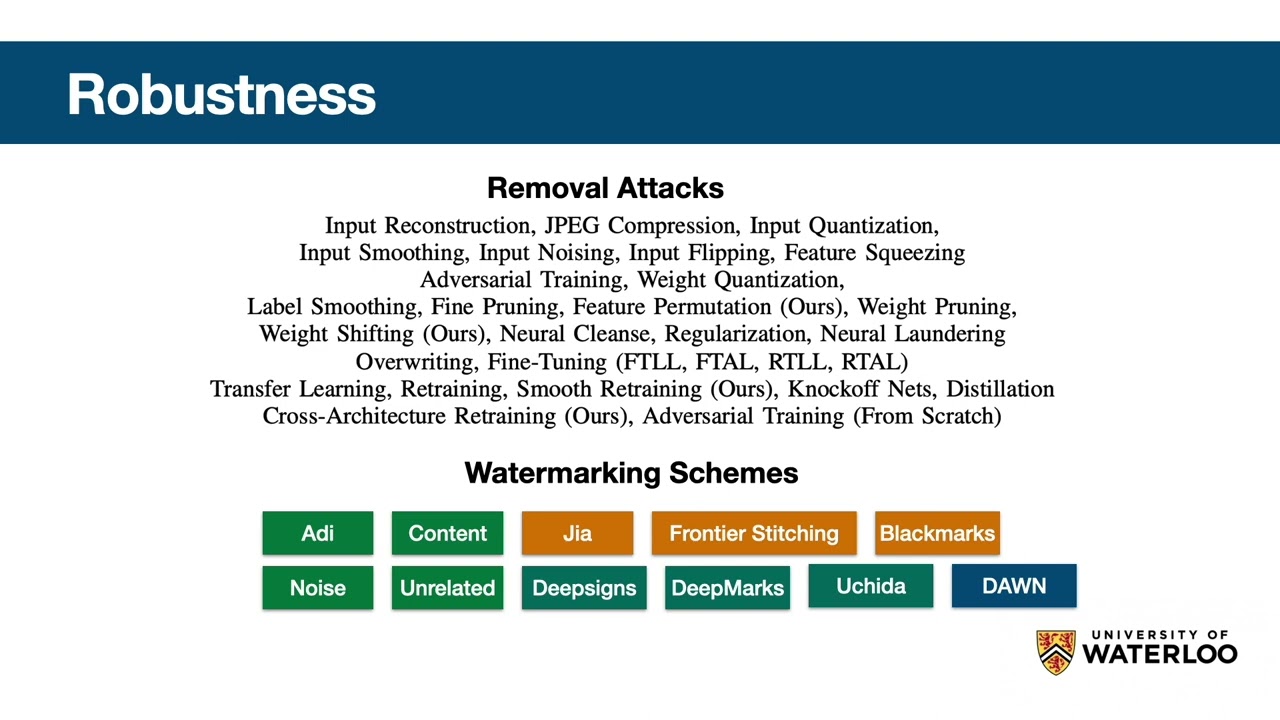 Robustness

Removal Attacks

Input Reconstruction, JPEG Compression, Input Quantization, Input Smoothing, Input Noising, Input Flipping, Feature Squeezing Adversarial Training, Weight Quantization, Label Smoothing, Fine Pruning, Feature Permutation (Ours), Weight Pruning, Weight Shifting (Ours), Neural Cleanse, Regularization, Neural Laundering Overwriting, Fine-Tuning (FTLL, FTAL, RTLL, RTAL) Transfer Learning, Retraining, Smooth Retraining (Ours), Knockoff Nets, Distillation Cross-Architecture Retraining (Ours), Adversarial Training (From Scratch)

Watermarking Schemes

Adi
Content
Jia
Frontier Stitching
Blackmarks
Noise
Unrelated
Deepsigns
DeepMarks
Uchida
DAWN

UNIVERSITY OF WATERLOO